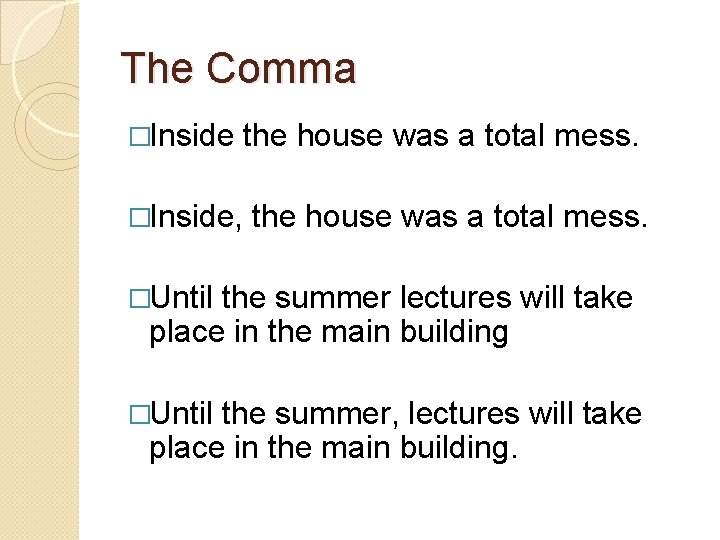 The Comma

□Inside the house was a total mess.

□Inside, the house was a total mess.

□Until the summer lectures will take place in the main building

□Until the summer, lectures will take place in the main building.